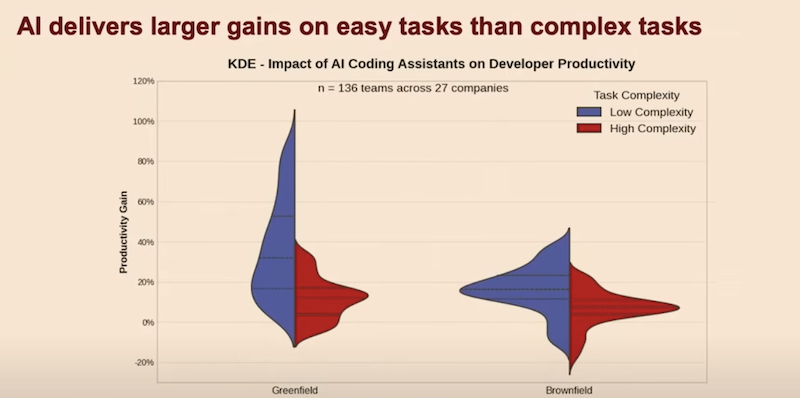 AI delivers larger gains on easy tasks than complex tasks

KDE - Impact of AI Coding Assistants on Developer Productivity

n = 136 teams across 27 companies

Task Complexity
Low Complexity
High Complexity

Productivity Gain

120%
100%
80%
60%
40%
20%
0%
-20%

Greenfield
Brownfield